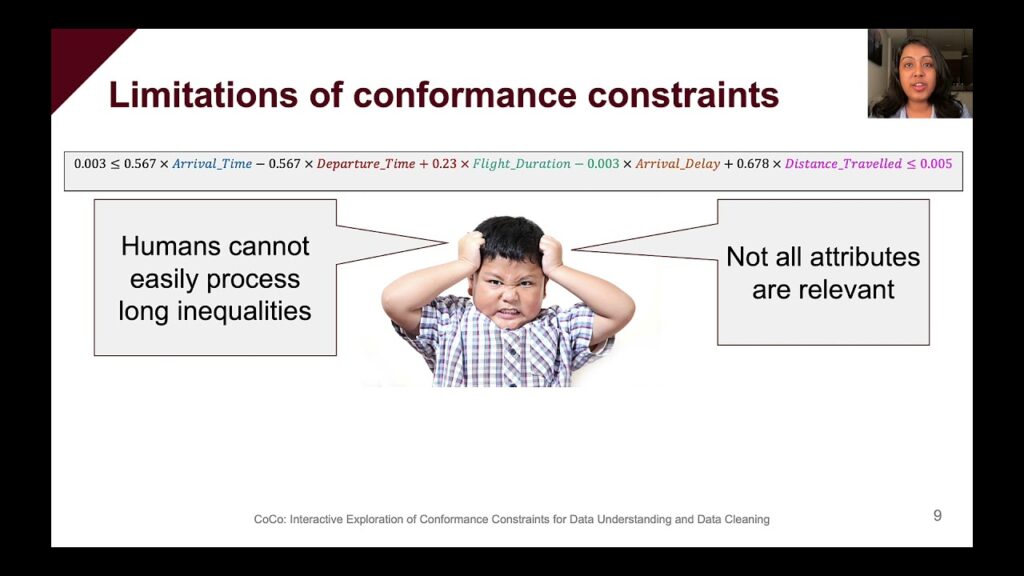 Limitations of conformance constraints

$0.003 \leq 0.567 \times Arrival\_Time - 0.567 \times Departure\_Time + 0.23 \times Flight\_Duration - 0.003 \times Arrival\_Delay + 0.678 \times Distance\_Travelled \leq 0.005$

Humans cannot easily process long inequalities

Not all attributes are relevant

CoCo: Interactive Exploration of Conformance Constraints for Data Understanding and Data Cleaning

9